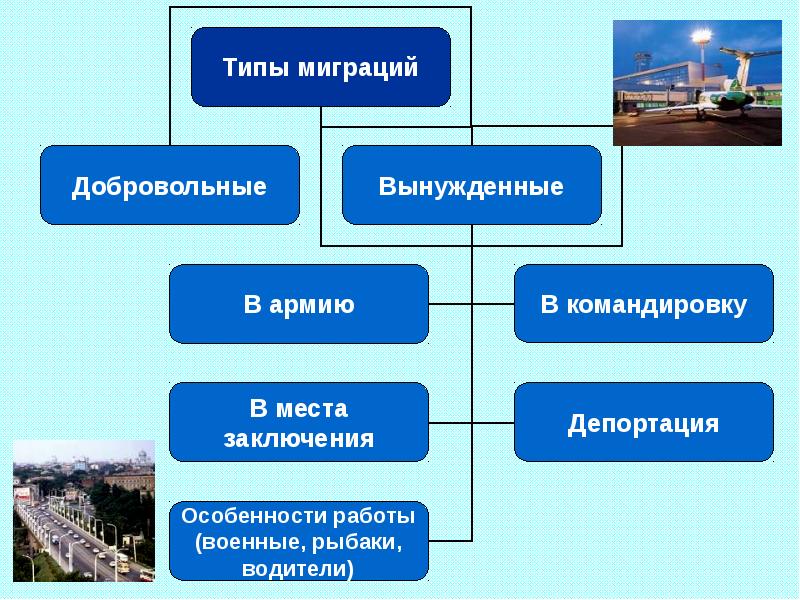 Типы миграций

Добровольные

Вынужденные

В армию

В командировку

В места заключения

Депортация

Особенности работы (военные, рыбаки, водители)